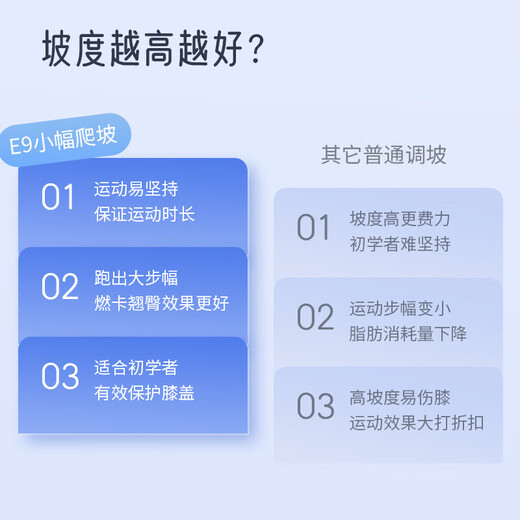 坡度越高越好？

E9小幅爬坡

01 运动易坚持
保证运动时长

02 跑出大步幅
燃卡翘臀效果更好

03 适合初学者
有效保护膝盖

其它普通调坡

01 坡度高更费力
初学者难坚持

02 运动步幅变小
脂肪消耗量下降

03 高坡度易伤膝
运动效果大打折扣